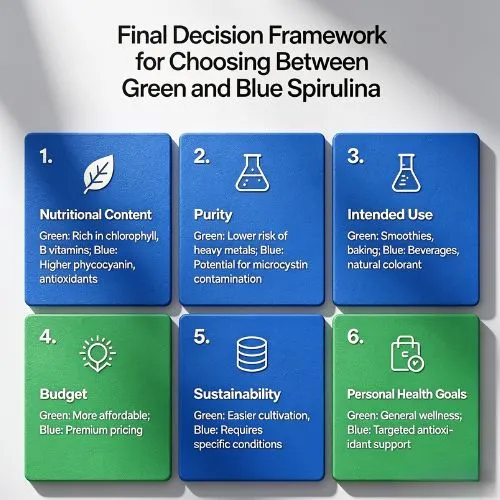 Final Decision Framework for Choosing Between Green and Blue Spirulina

1.

Nutritional Content

Green: Rich in chlorophyll, B vitamins; Blue: Higher phycocyanin, antioxidants

2.

Purity

Green: Lower risk of heavy metals; Blue: Potential for microcystin contamination

3.

Intended Use

Green: Smoothies, baking; Blue: Beverages, natural colorant

4.

Budget

Green: More affordable; Blue: Premium pricing

5.

Sustainability

Green: Easier cultivation, Blue: Requires specific conditions

6.

Personal Health Goals

Green: General wellness; Blue: Targeted antioxidant support